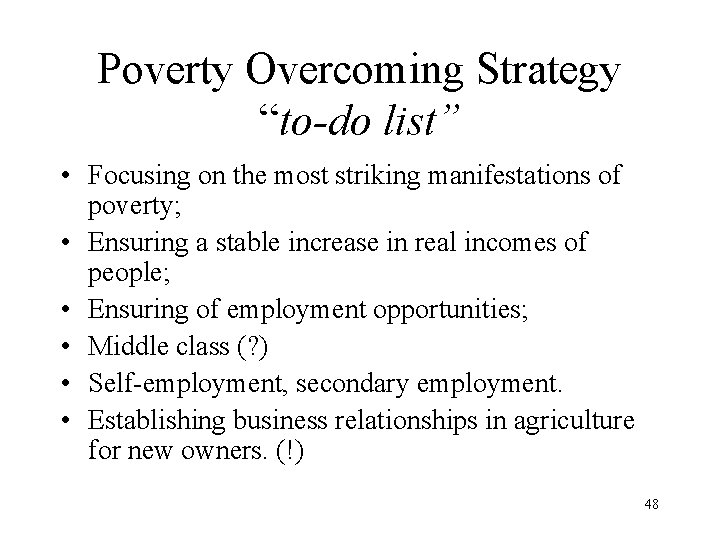 Poverty Overcoming Strategy
“to-do list”

• Focusing on the most striking manifestations of poverty;
• Ensuring a stable increase in real incomes of people;
• Ensuring of employment opportunities;
• Middle class (?)
• Self-employment, secondary employment.
• Establishing business relationships in agriculture for new owners. (!)

48